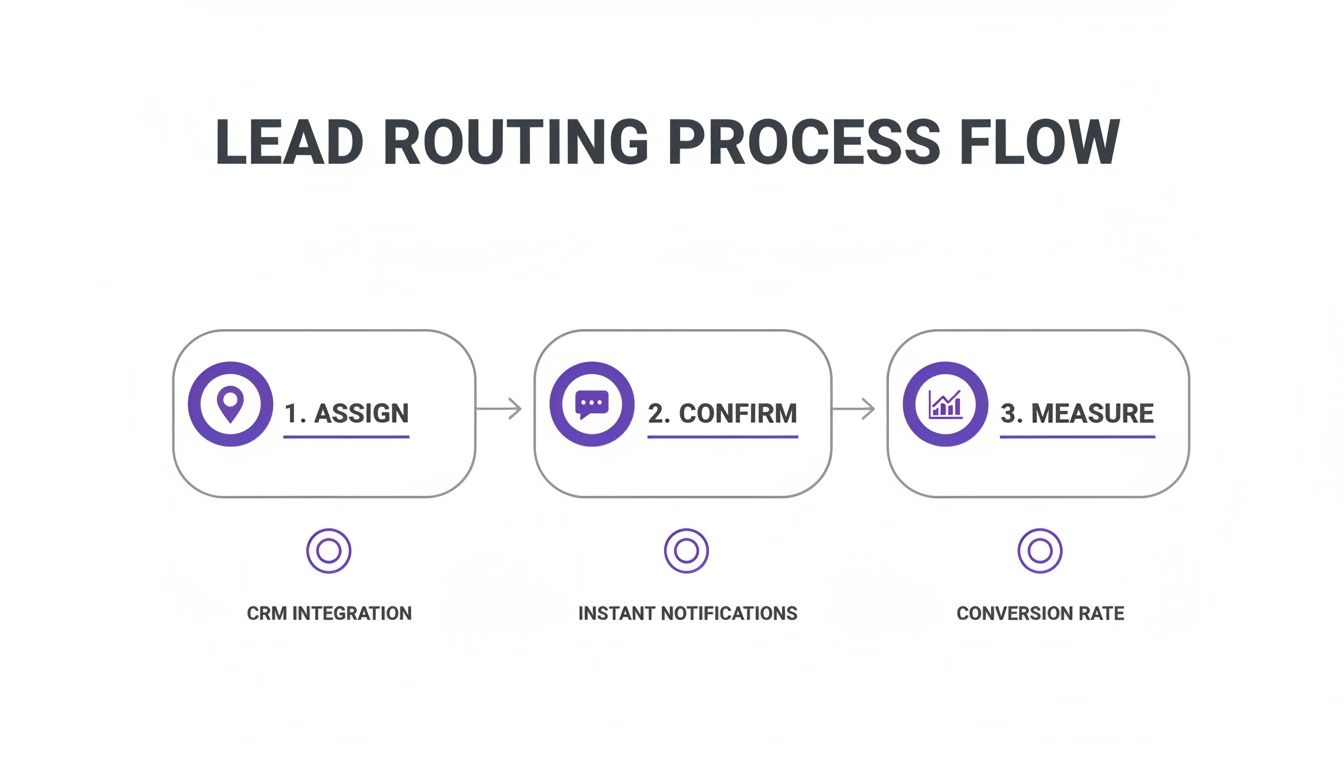 LEAD ROUTING PROCESS FLOW

1. ASSIGN

2. CONFIRM

3. MEASURE

CRM INTEGRATION

INSTANT NOTIFICATIONS

CONVERSION RATE